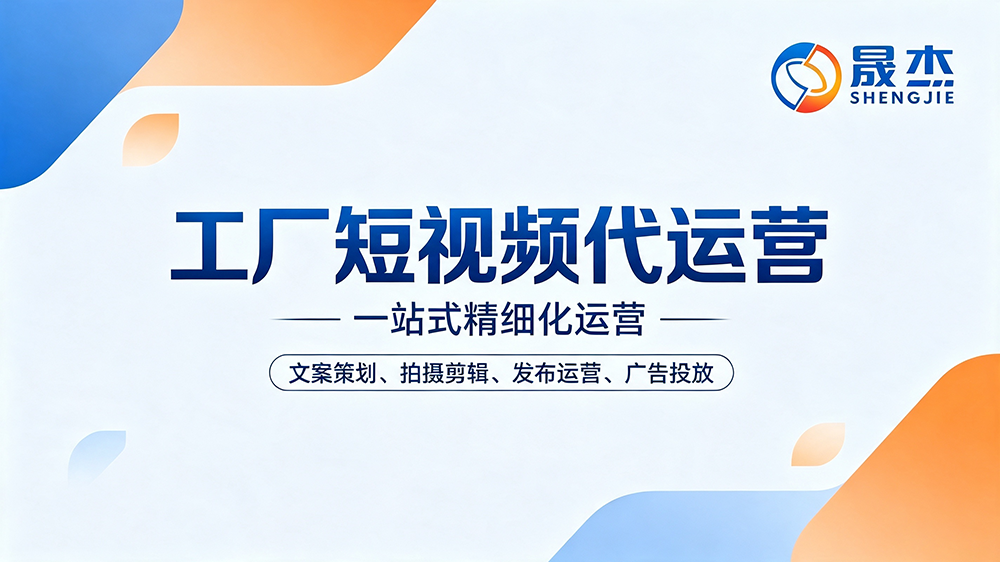 晟杰
SHENGJIE

工厂短视频代运营

一站式精细化运营

文案策划、拍摄剪辑、发布运营、广告投放